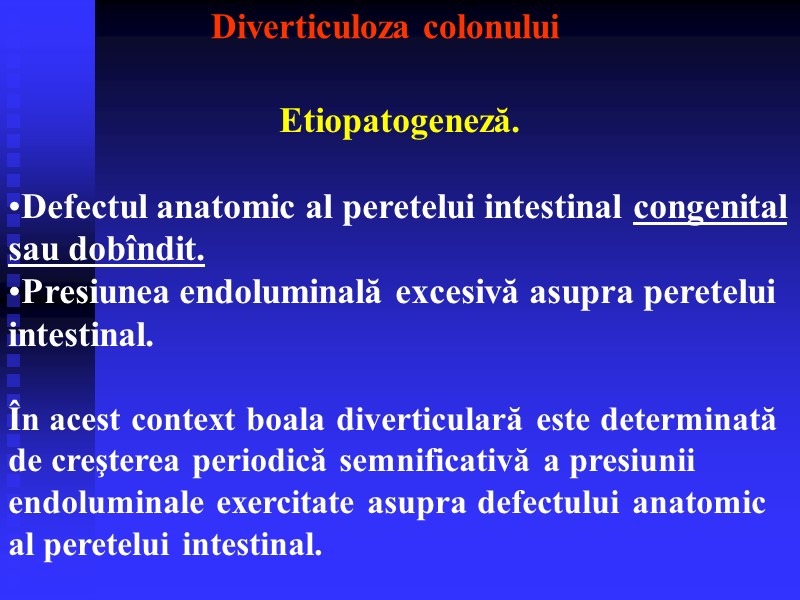 Diverticuloza colonului

Etiopatogeneză.

•Defectul anatomic al peretelui intestinal congenital sau dobîndit.
•Presiunea endoluminală excesivă asupra peretelui intestinal.

În acest context boala diverticulară este determinată de creşterea periodică semnificativă a presiunii endoluminale exercitate asupra defectului anatomic al peretelui intestinal.